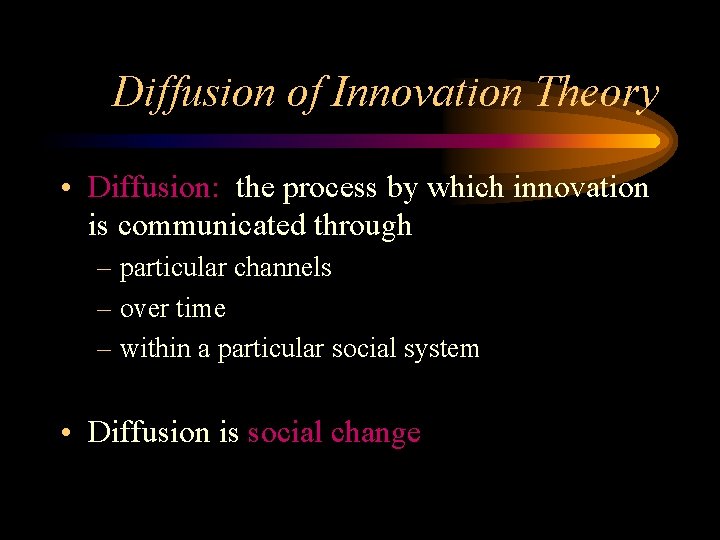 Diffusion of Innovation Theory

• Diffusion: the process by which innovation is communicated through
– particular channels
– over time
– within a particular social system

• Diffusion is social change